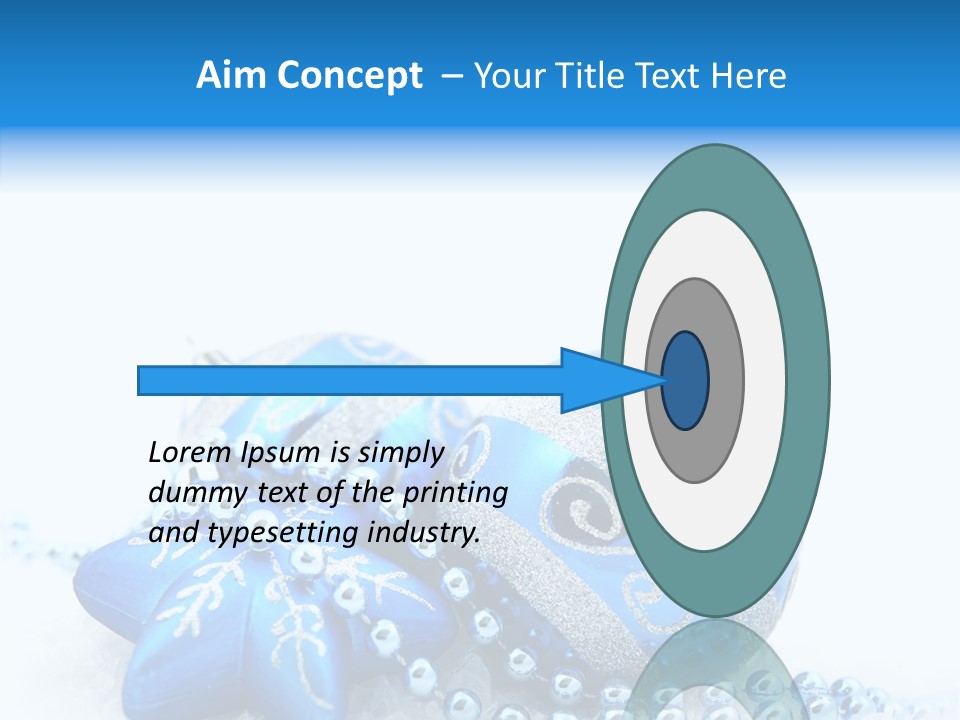 Aim Concept – Your Title Text Here

Lorem Ipsum is simply dummy text of the printing and typesetting industry.